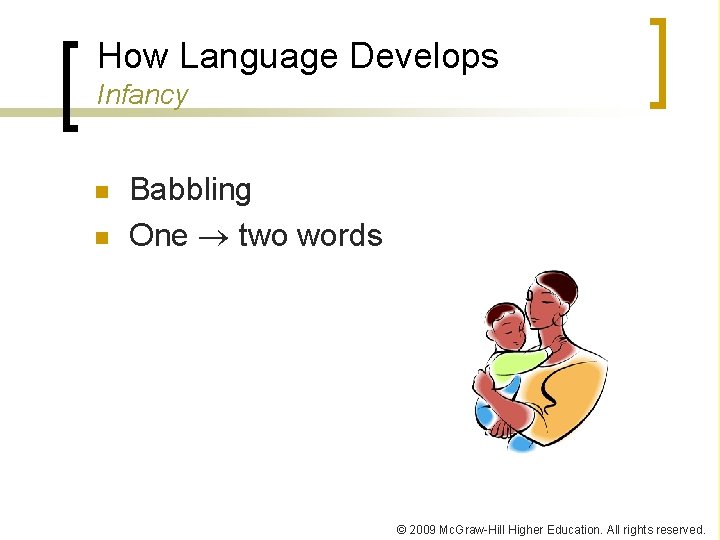 How Language Develops
Infancy

- Babbling
- One $\rightarrow$ two words

© 2009 McGraw-Hill Higher Education. All rights reserved.